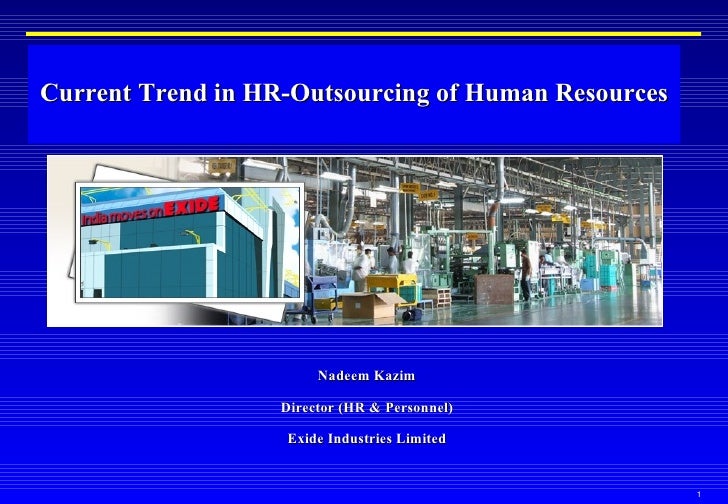 Current Trend in HR-Outsourcing of Human Resources

India moves on EXIDE

Nadeem Kazim

Director (HR & Personnel)

Exide Industries Limited

1